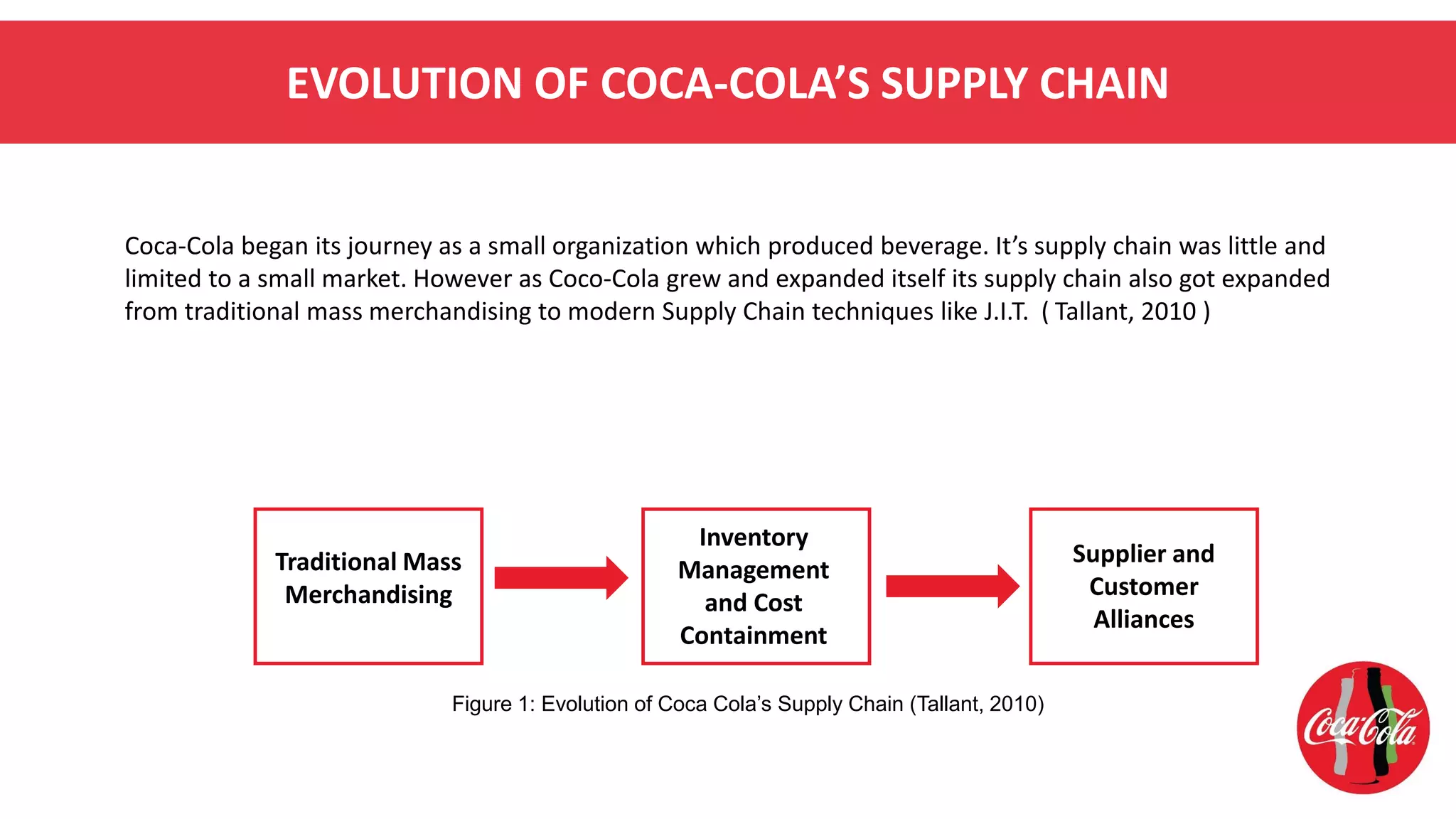 EVOLUTION OF COCA-COLA'S SUPPLY CHAIN

Coca-Cola began its journey as a small organization which produced beverage. It's supply chain was little and limited to a small market. However as Coco-Cola grew and expanded itself its supply chain also got expanded from traditional mass merchandising to modern Supply Chain techniques like J.I.T. ( Tallant, 2010 )

Traditional Mass Merchandising

Inventory Management and Cost Containment

Supplier and Customer Alliances

Figure 1: Evolution of Coca Cola's Supply Chain (Tallant, 2010)

Coca-Cola